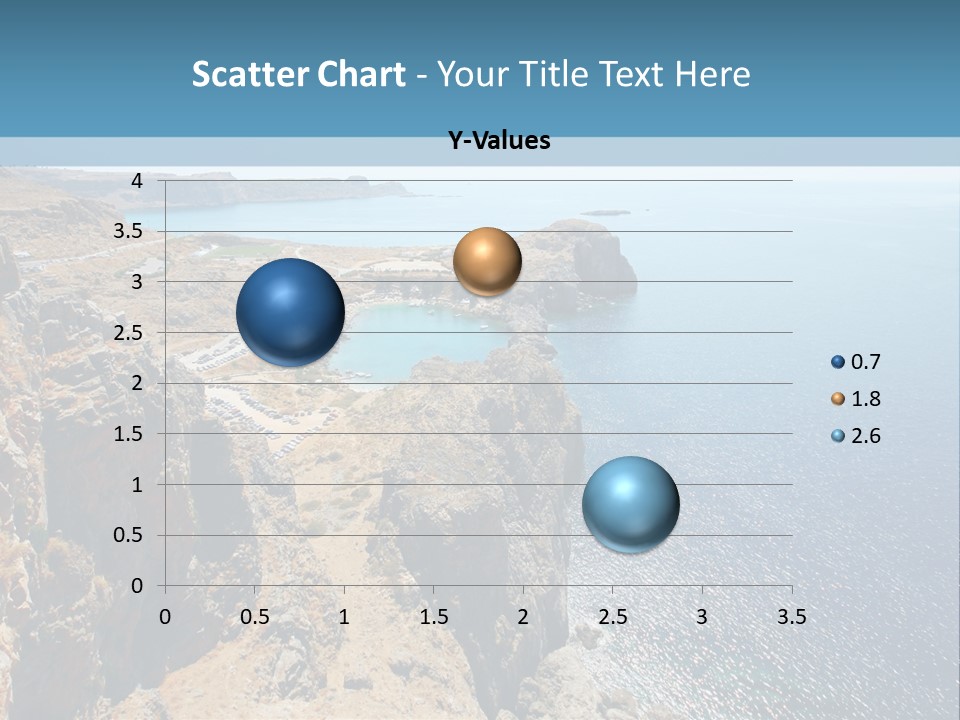 Scatter Chart - Your Title Text Here

Y-Values

4
3.5
3
2.5
2
1.5
1
0.5
0

0 0.5 1 1.5 2 2.5 3 3.5

0.7
1.8
2.6